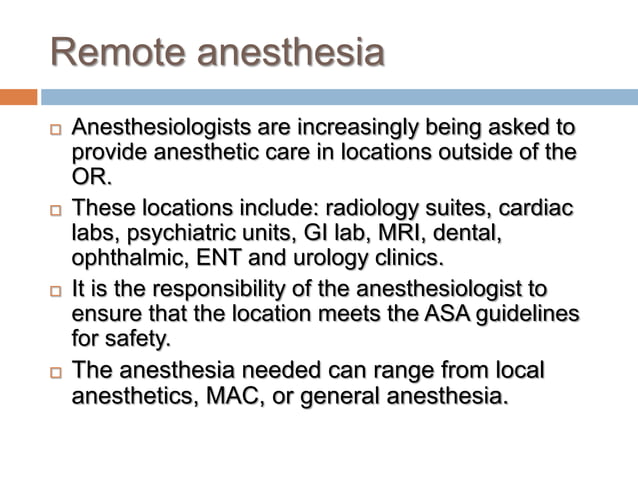 Remote anesthesia

□ Anesthesiologists are increasingly being asked to provide anesthetic care in locations outside of the OR.

□ These locations include: radiology suites, cardiac labs, psychiatric units, GI lab, MRI, dental, ophthalmic, ENT and urology clinics.

□ It is the responsibility of the anesthesiologist to ensure that the location meets the ASA guidelines for safety.

□ The anesthesia needed can range from local anesthetics, MAC, or general anesthesia.